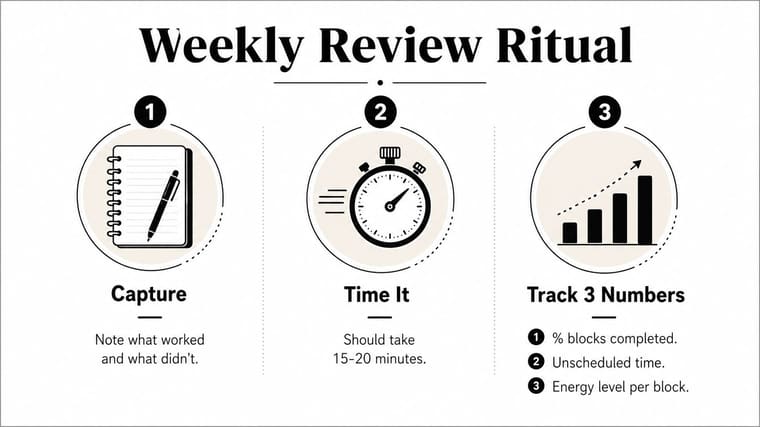 Weekly Review Ritual

1

Capture

Note what worked and what didn't.

2

Time It

Should take 15-20 minutes.

3

Track 3 Numbers

1 % blocks completed.

2 Unscheduled time.

3 Energy level per block.